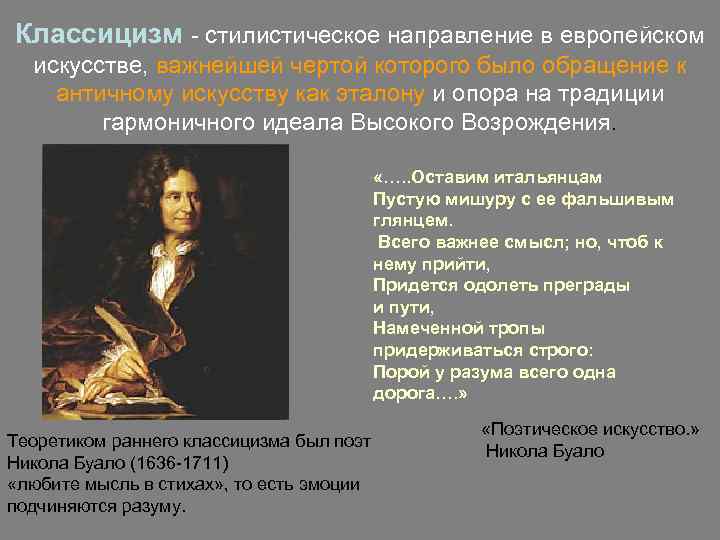 Классицизм - стилистическое направление в европейском искусстве, важнейшей чертой которого было обращение к античному искусству как эталону и опора на традиции гармоничного идеала Высокого Возрождения.

«…..Оставим итальянцам
Пустую мишуру с ее фальшивым глянцем.
Всего важнее смысл; но, чтоб к нему прийти,
Придется одолеть преграды и пути,
Намеченной тропы придерживаться строго:
Порой у разума всего одна дорога….»

«Поэтическое искусство.»
Никола Буало

Теоретиком раннего классицизма был поэт Никола Буало (1636-1711)
«любите мысль в стихах», то есть эмоции подчиняются разуму.